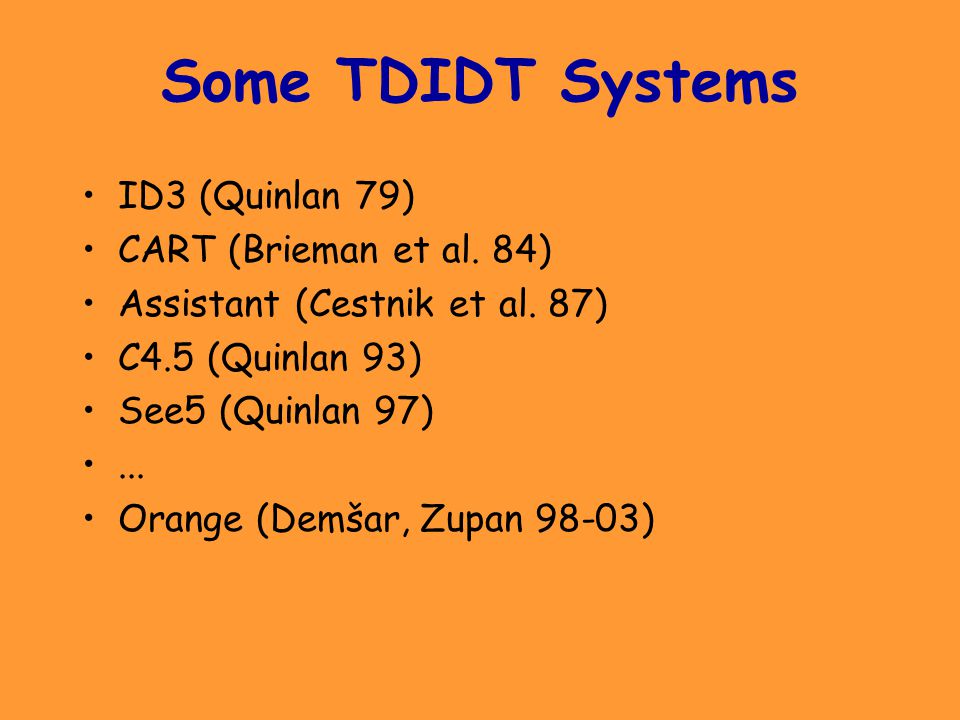 Some TDIDT Systems

• ID3 (Quinlan 79)
• CART (Brieman et al. 84)
• Assistant (Cestnik et al. 87)
• C4.5 (Quinlan 93)
• See5 (Quinlan 97)
• ...
• Orange (Demšar, Zupan 98-03)